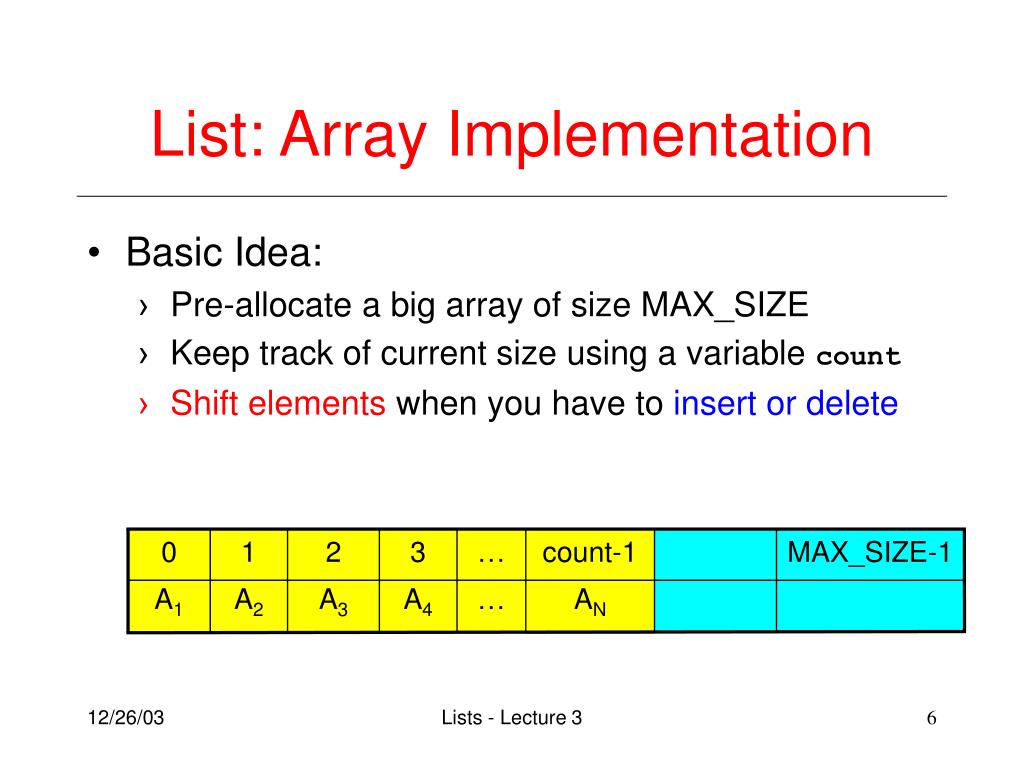 List: Array Implementation

• Basic Idea:
› Pre-allocate a big array of size MAX_SIZE
› Keep track of current size using a variable count
› Shift elements when you have to insert or delete

| 0 | 1 | 2 | 3 | … | count-1 | | MAX_SIZE-1 |
|---|---|---|---|---|---|---|---|
| $A_1$ | $A_2$ | $A_3$ | $A_4$ | … | $A_N$ | | |

12/26/03

Lists - Lecture 3

6